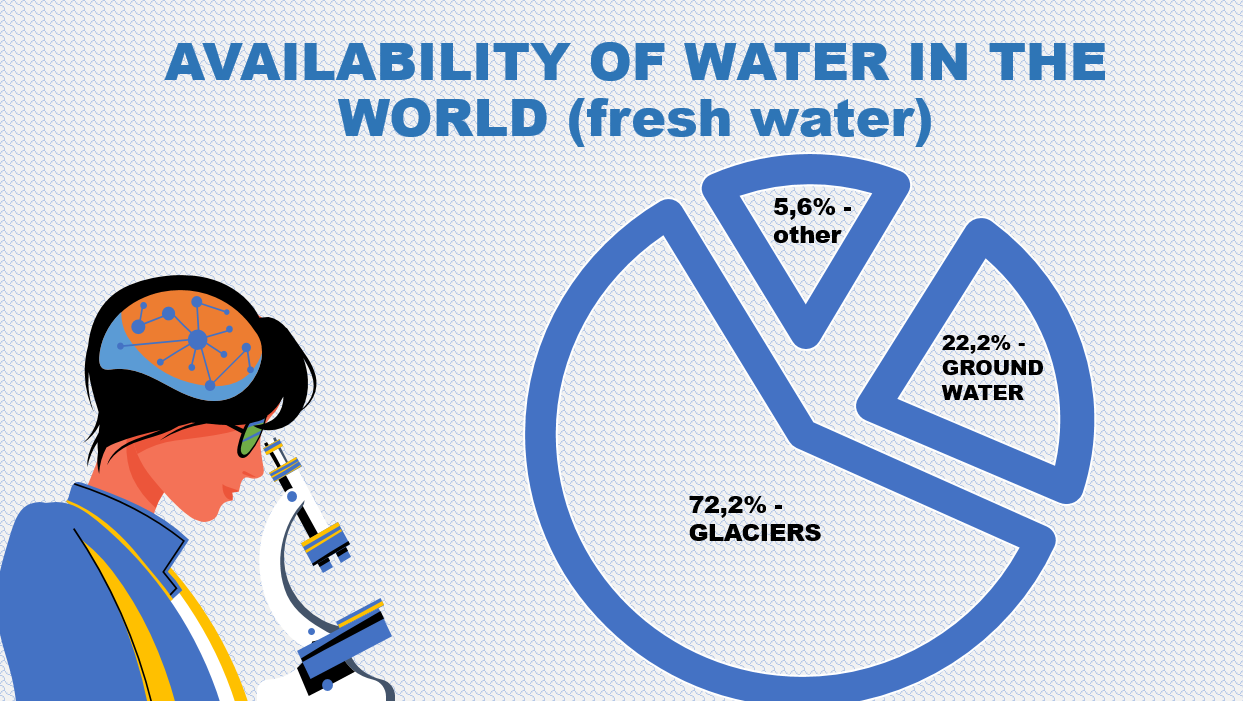 AVAILABILITY OF WATER IN THE WORLD (fresh water)

5,6% - other

22,2% - GROUND WATER

72,2% - GLACIERS